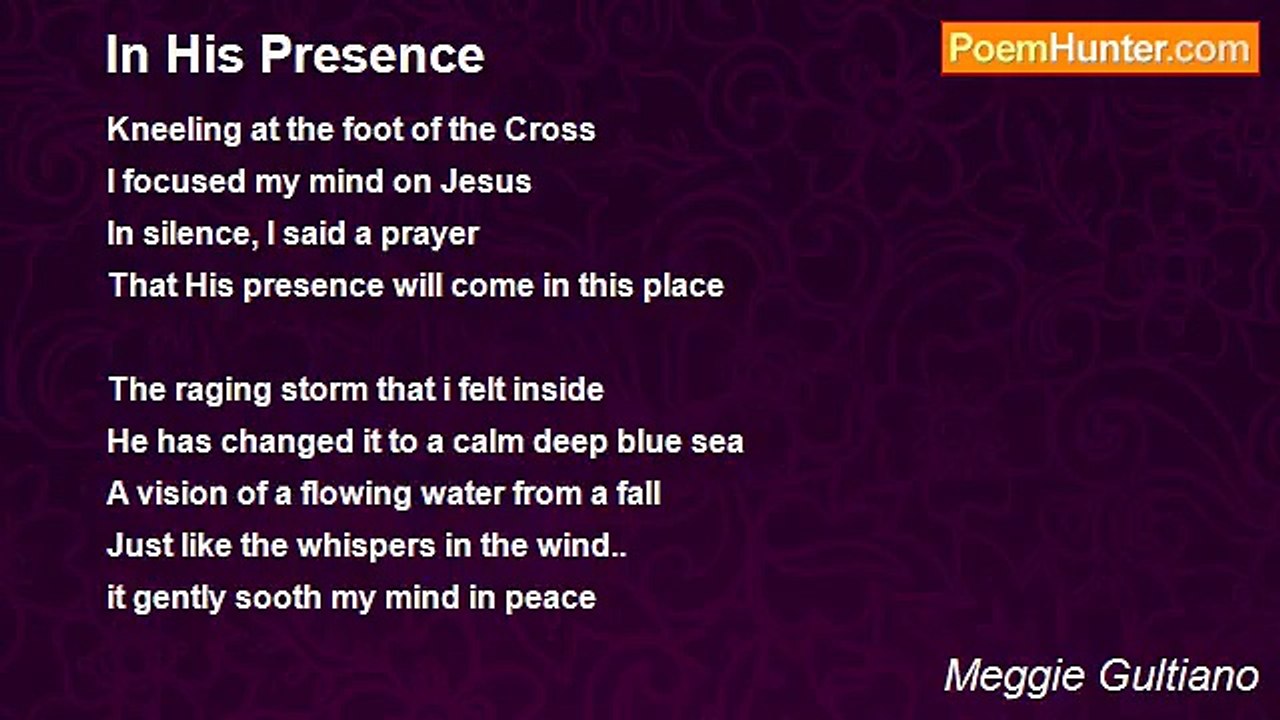 In His Presence

PoemHunter.com

Kneeling at the foot of the Cross
I focused my mind on Jesus
In silence, I said a prayer
That His presence will come in this place

The raging storm that i felt inside
He has changed it to a calm deep blue sea
A vision of a flowing water from a fall
Just like the whispers in the wind..
it gently sooth my mind in peace

Meggie Gultiano